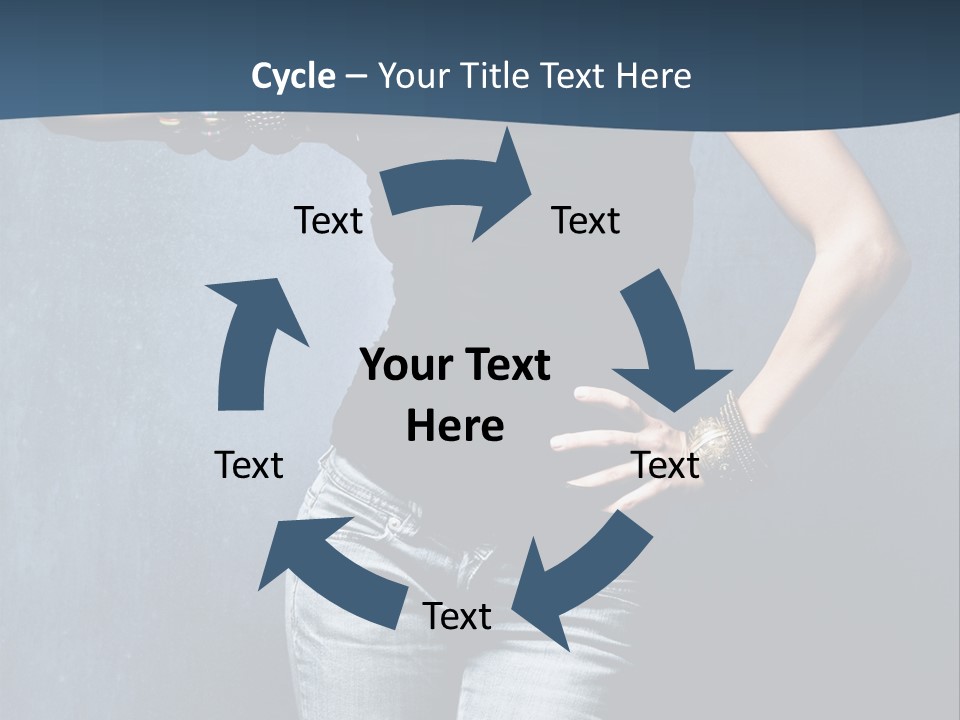 Cycle – Your Title Text Here

Text

Text

Your Text Here

Text

Text

Text